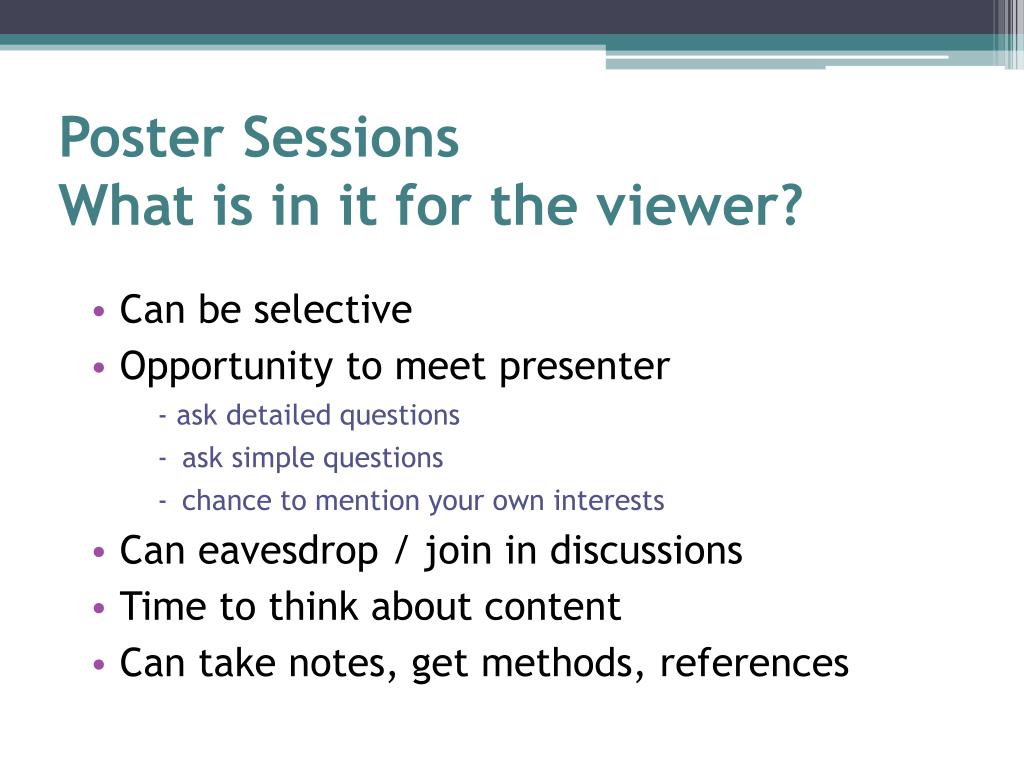 Poster Sessions
What is in it for the viewer?

• Can be selective
• Opportunity to meet presenter
- ask detailed questions
- ask simple questions
- chance to mention your own interests
• Can eavesdrop / join in discussions
• Time to think about content
• Can take notes, get methods, references